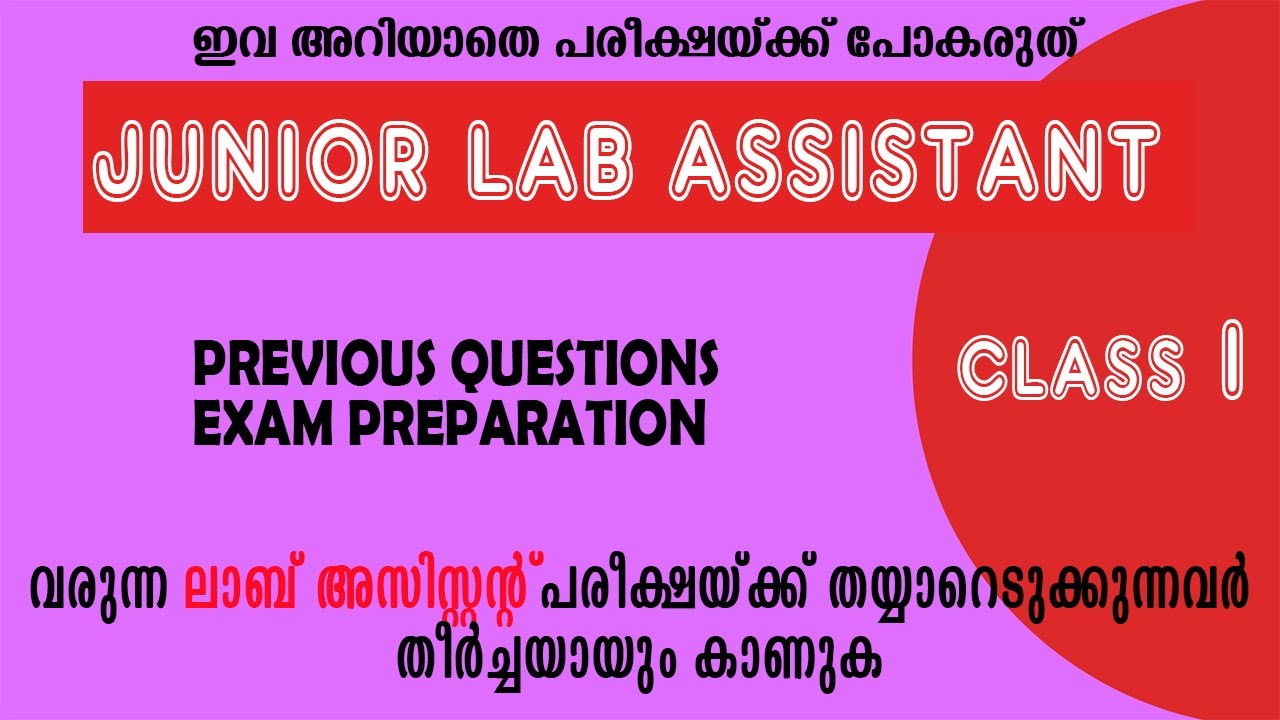 ഇവ അറിയാതെ പരീക്ഷയ്ക്ക് പോകരുത്

JUNIOR LAB ASSISTANT

PREVIOUS QUESTIONS
EXAM PREPARATION

CLASS 1

വരുന്ന ലാബ് അസിസ്റ്റന്റ് പരീക്ഷയ്ക്ക് തയ്യാറെടുക്കുന്നവർ തീർച്ചയായും കാണുക